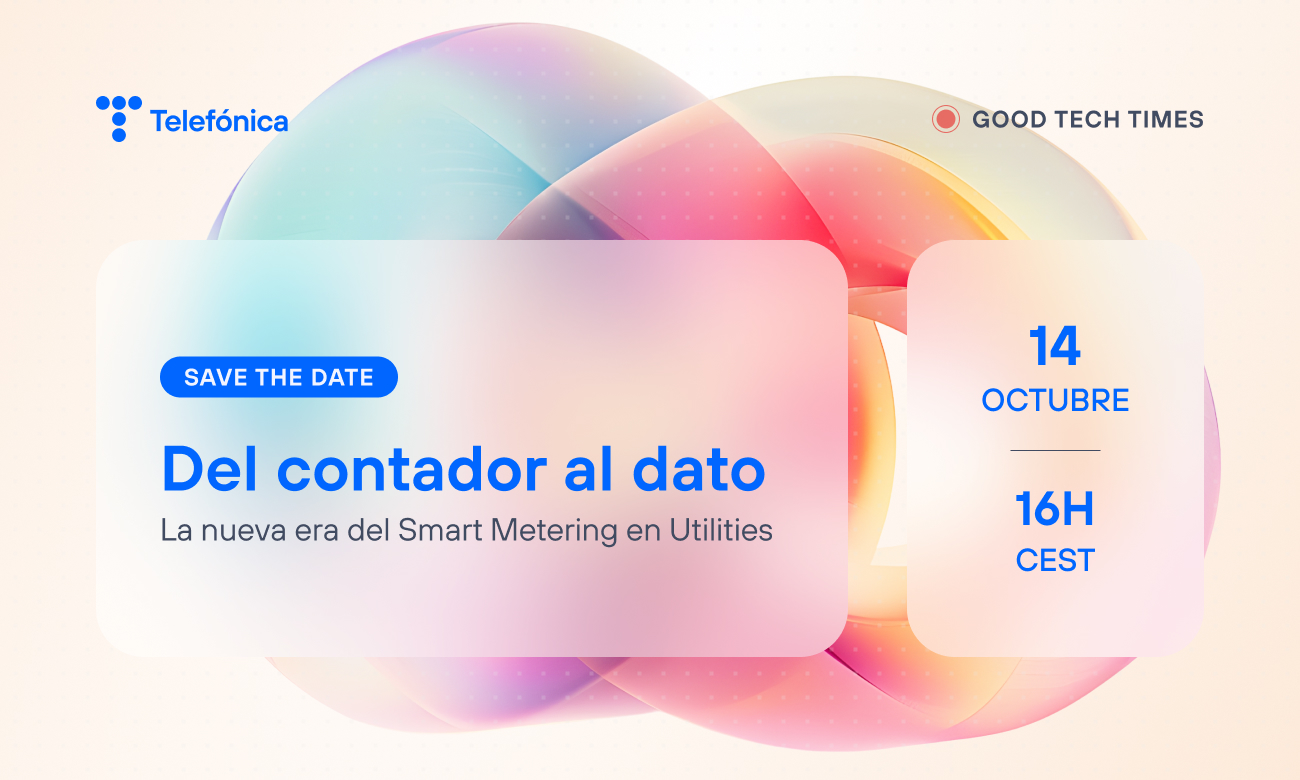 Telefónica

GOOD TECH TIMES

SAVE THE DATE

Del contador al dato

La nueva era del Smart Metering en Utilities

14
OCTUBRE

16H
CEST